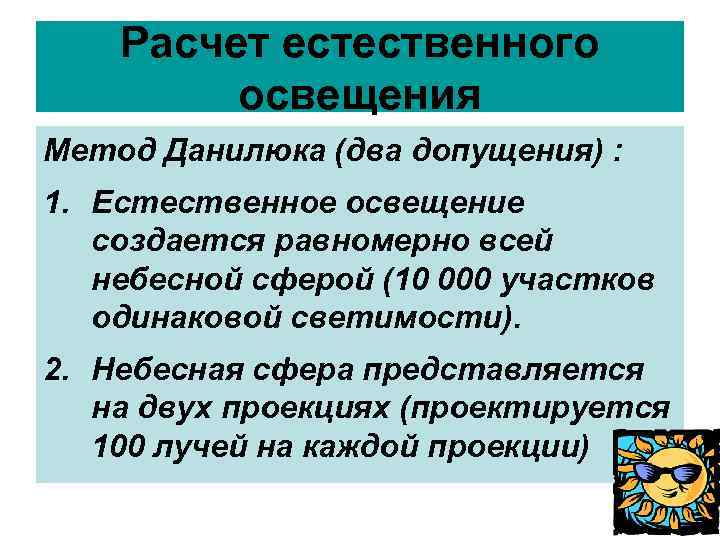 Расчет естественного освещения

Метод Данилюка (два допущения) :

1. Естественное освещение создается равномерно всей небесной сферой (10 000 участков одинаковой светимости).

2. Небесная сфера представляется на двух проекциях (проектируется 100 лучей на каждой проекции)